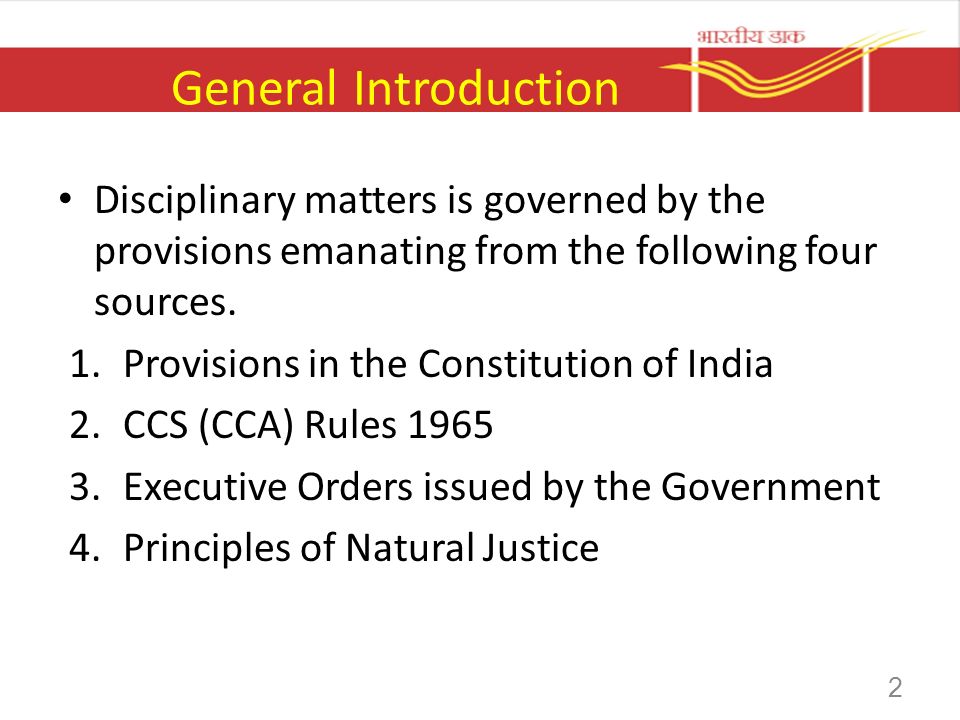 भारतीय डाक

General Introduction

• Disciplinary matters is governed by the provisions emanating from the following four sources.

1. Provisions in the Constitution of India
2. CCS (CCA) Rules 1965
3. Executive Orders issued by the Government
4. Principles of Natural Justice

2